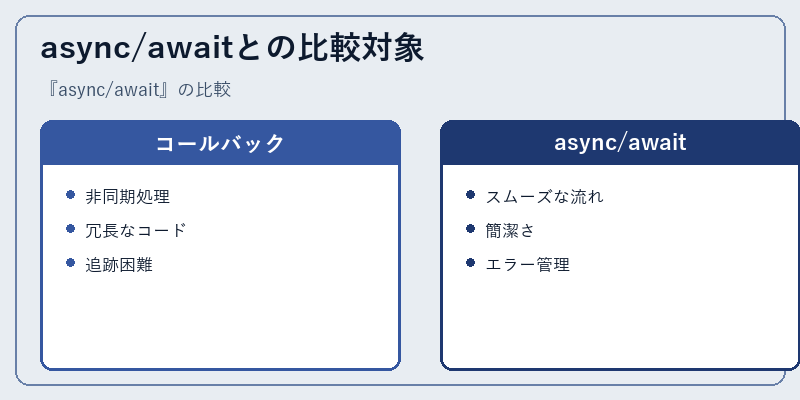 async/awaitとの比較対象

『async/await』の比較

コールバック

- 非同期処理
- 冗長なコード
- 追跡困難

async/await

- スムーズな流れ
- 簡潔さ
- エラー管理